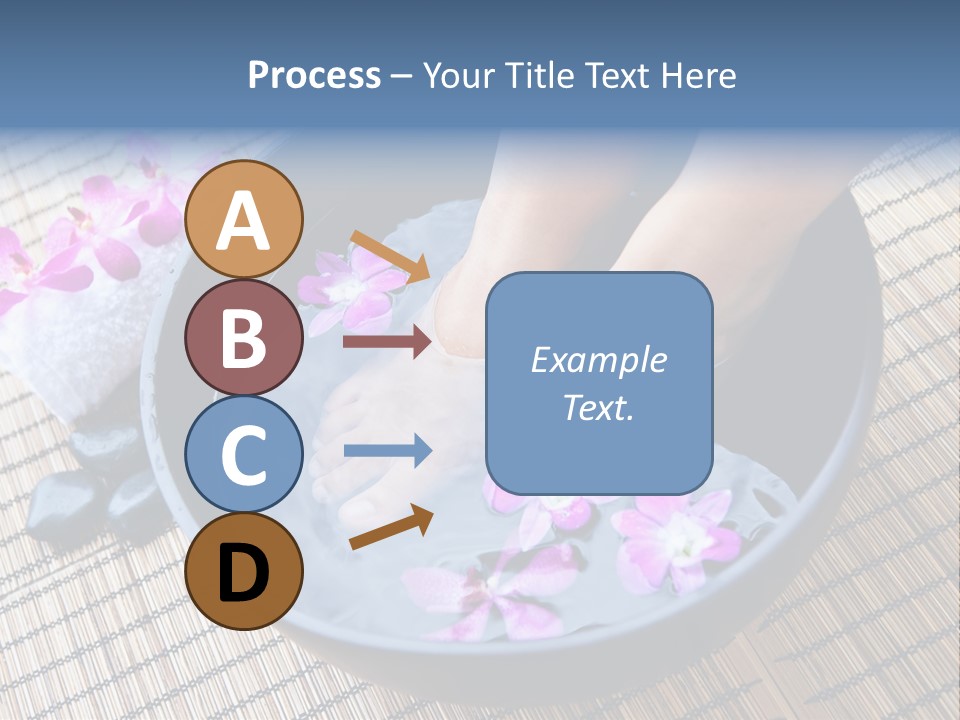 Process – Your Title Text Here

A

B

C

D

Example Text.